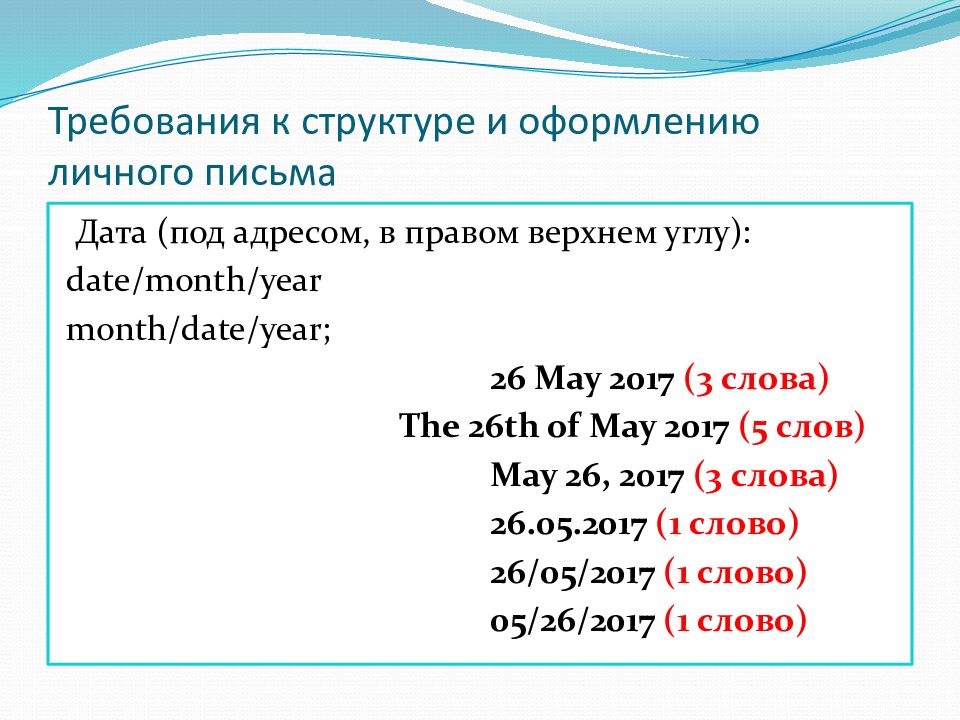 Требования к структуре и оформлению личного письма

Дата (под адресом, в правом верхнем углу):
date/month/year
month/date/year;

26 May 2017 (3 слова)
The 26th of May 2017 (5 слов)
May 26, 2017 (3 слова)
26.05.2017 (1 слово)
26/05/2017 (1 слово)
05/26/2017 (1 слово)